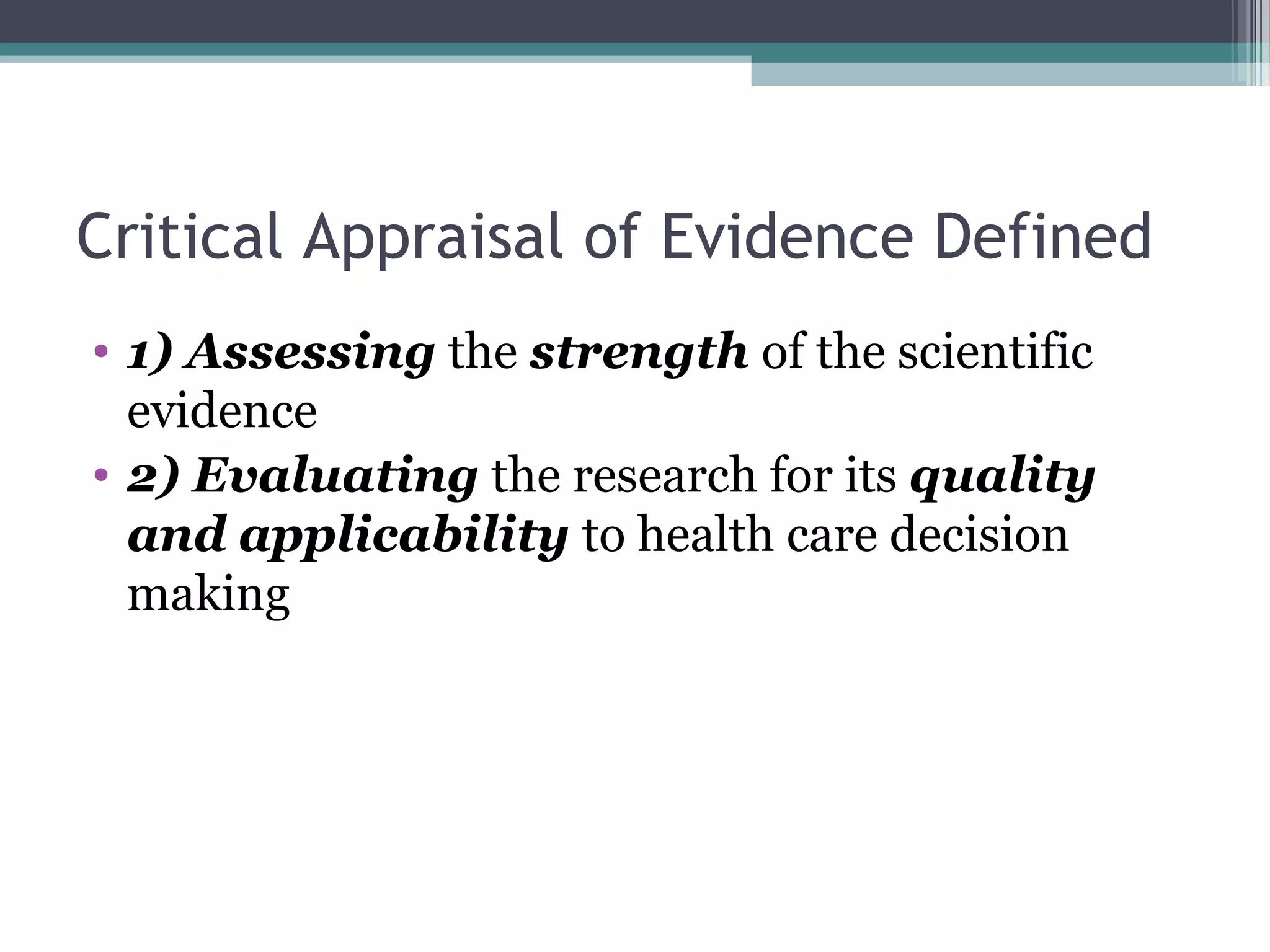 Critical Appraisal of Evidence Defined

• 1) Assessing the strength of the scientific evidence
• 2) Evaluating the research for its quality and applicability to health care decision making